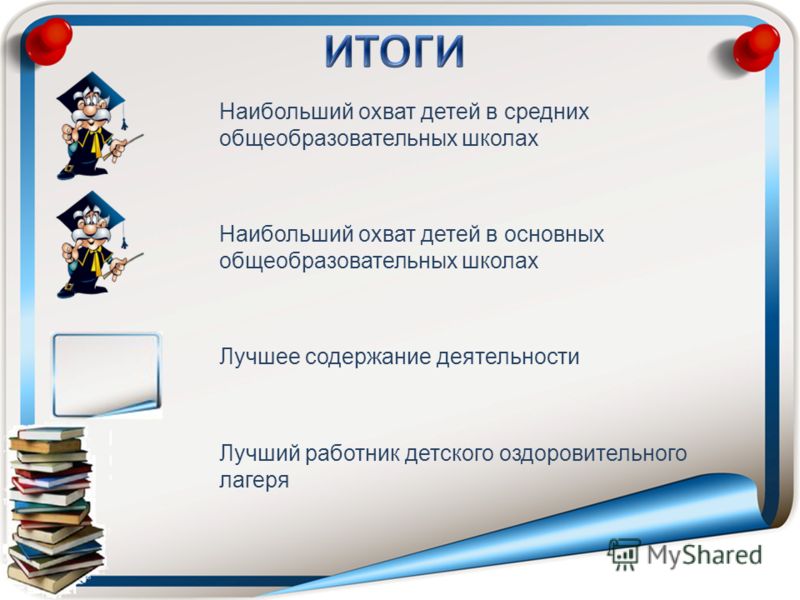 ИТОГИ

Наибольший охват детей в средних общеобразовательных школах

Наибольший охват детей в основных общеобразовательных школах

Лучшее содержание деятельности

Лучший работник детского оздоровительного лагеря

MyShared